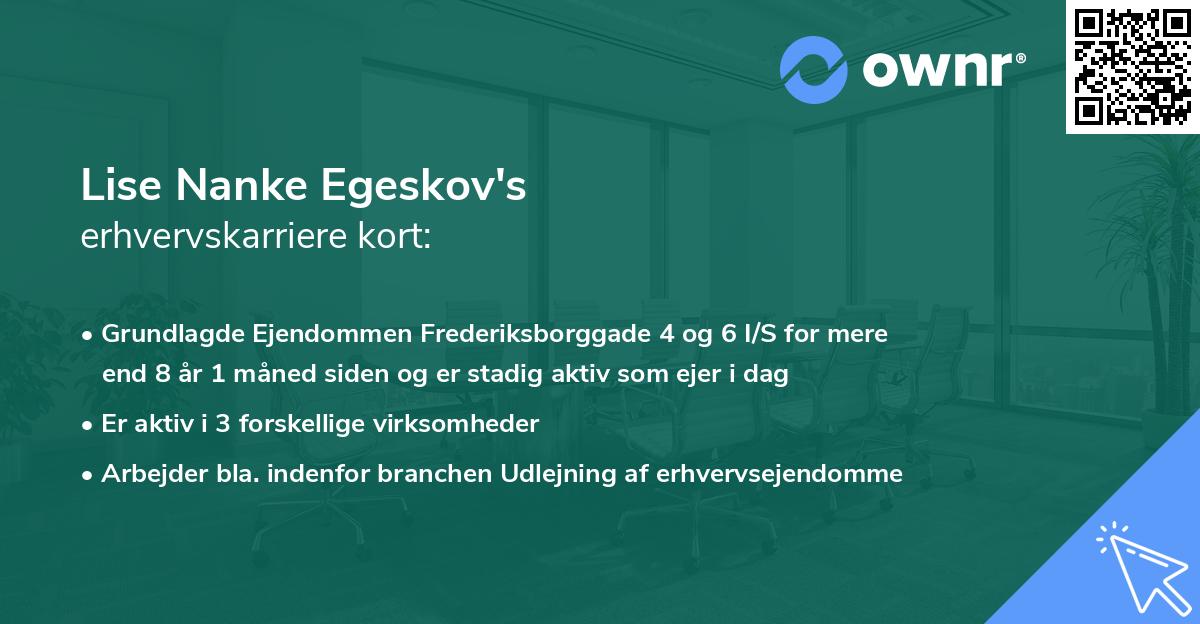 ownr®

Lise Nanke Egeskov's
erhvervskarriere kort:

• Grundlagde Ejendommen Frederiksborggade 4 og 6 I/S for mere end 8 år 1 måned siden og er stadig aktiv som ejer i dag
• Er aktiv i 3 forskellige virksomheder
• Arbejder bla. indenfor branchen Udlejning af erhvervsejendomme